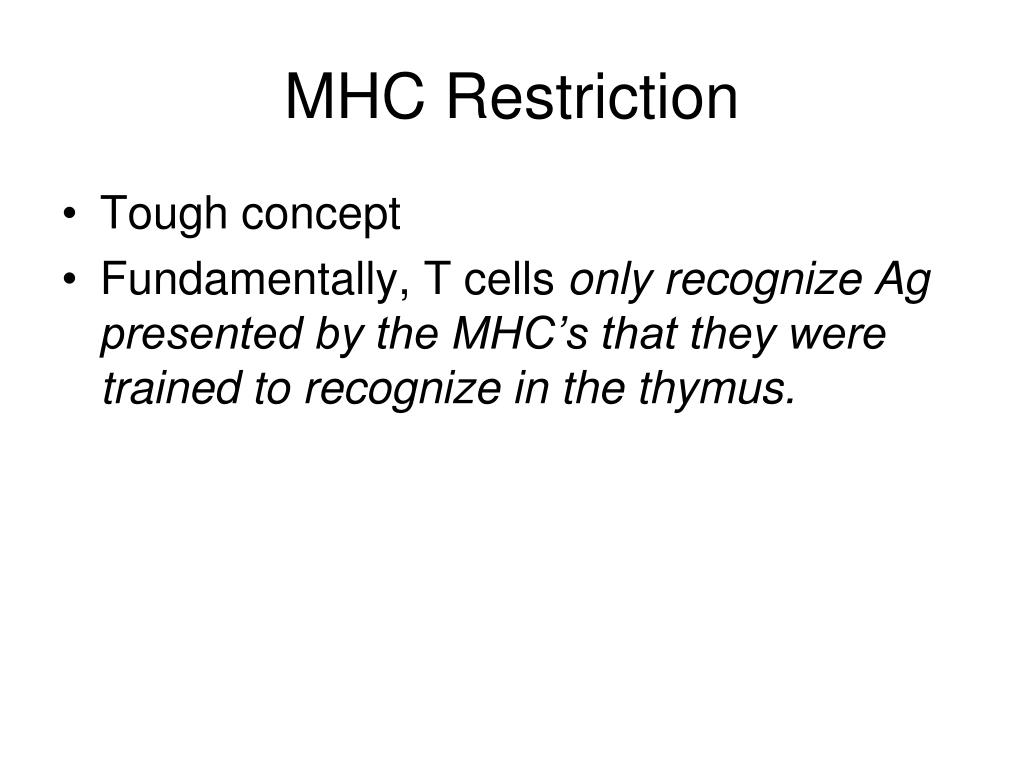 MHC Restriction

• Tough concept
• Fundamentally, T cells only recognize Ag presented by the MHC’s that they were trained to recognize in the thymus.